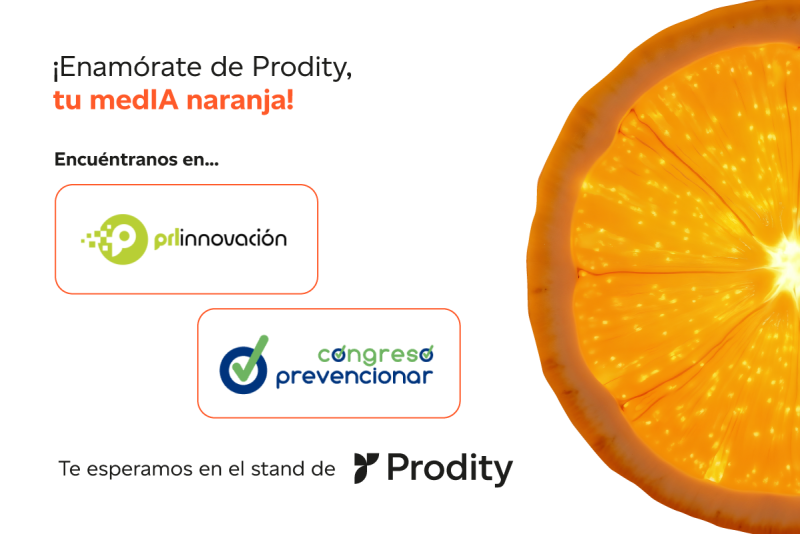 ¡Enamórate de Prodity,
tu medIA naranja!

Encuéntranos en...

prlinnovación

congreso
prevencionar

Te esperamos en el stand de Prodity